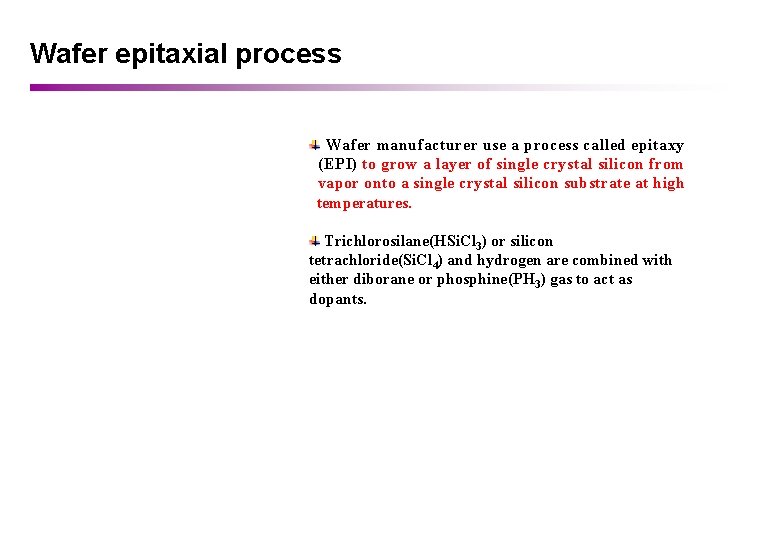 Wafer epitaxial process

Wafer manufacturer use a process called epitaxy (EPI) to grow a layer of single crystal silicon from vapor onto a single crystal silicon substrate at high temperatures.

Trichlorosilane($HSiCl_3$) or silicon tetrachloride($SiCl_4$) and hydrogen are combined with either diborane or phosphine($PH_3$) gas to act as dopants.